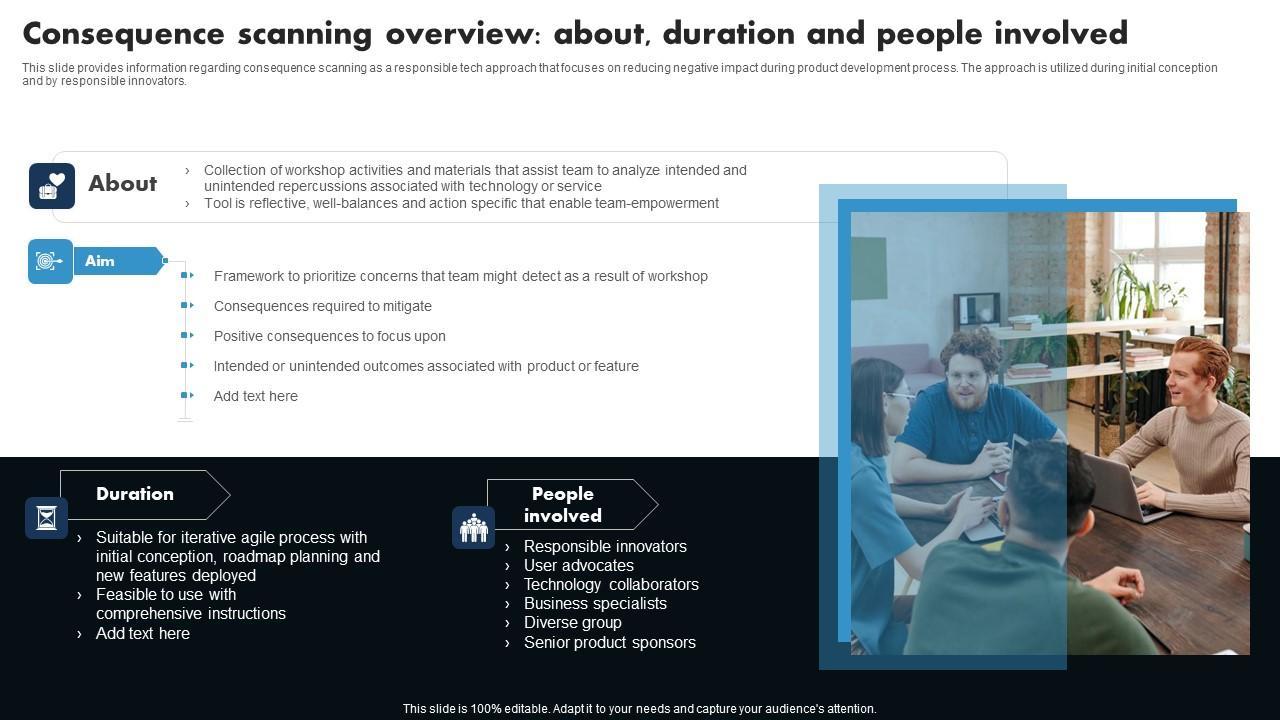 Consequence scanning overview: about, duration and people involved

This slide provides information regarding consequence scanning as a responsible tech approach that focuses on reducing negative impact during product development process. The approach is utilized during initial conception and by responsible innovators.

About

› Collection of workshop activities and materials that assist team to analyze intended and unintended repercussions associated with technology or service
› Tool is reflective, well-balances and action specific that enable team-empowerment

Aim

Framework to prioritize concerns that team might detect as a result of workshop
Consequences required to mitigate
Positive consequences to focus upon
Intended or unintended outcomes associated with product or feature
Add text here

Duration

› Suitable for iterative agile process with initial conception, roadmap planning and new features deployed
› Feasible to use with comprehensive instructions
› Add text here

People involved

› Responsible innovators
› User advocates
› Technology collaborators
› Business specialists
› Diverse group
› Senior product sponsors

This slide is 100% editable. Adapt it to your needs and capture your audience's attention.